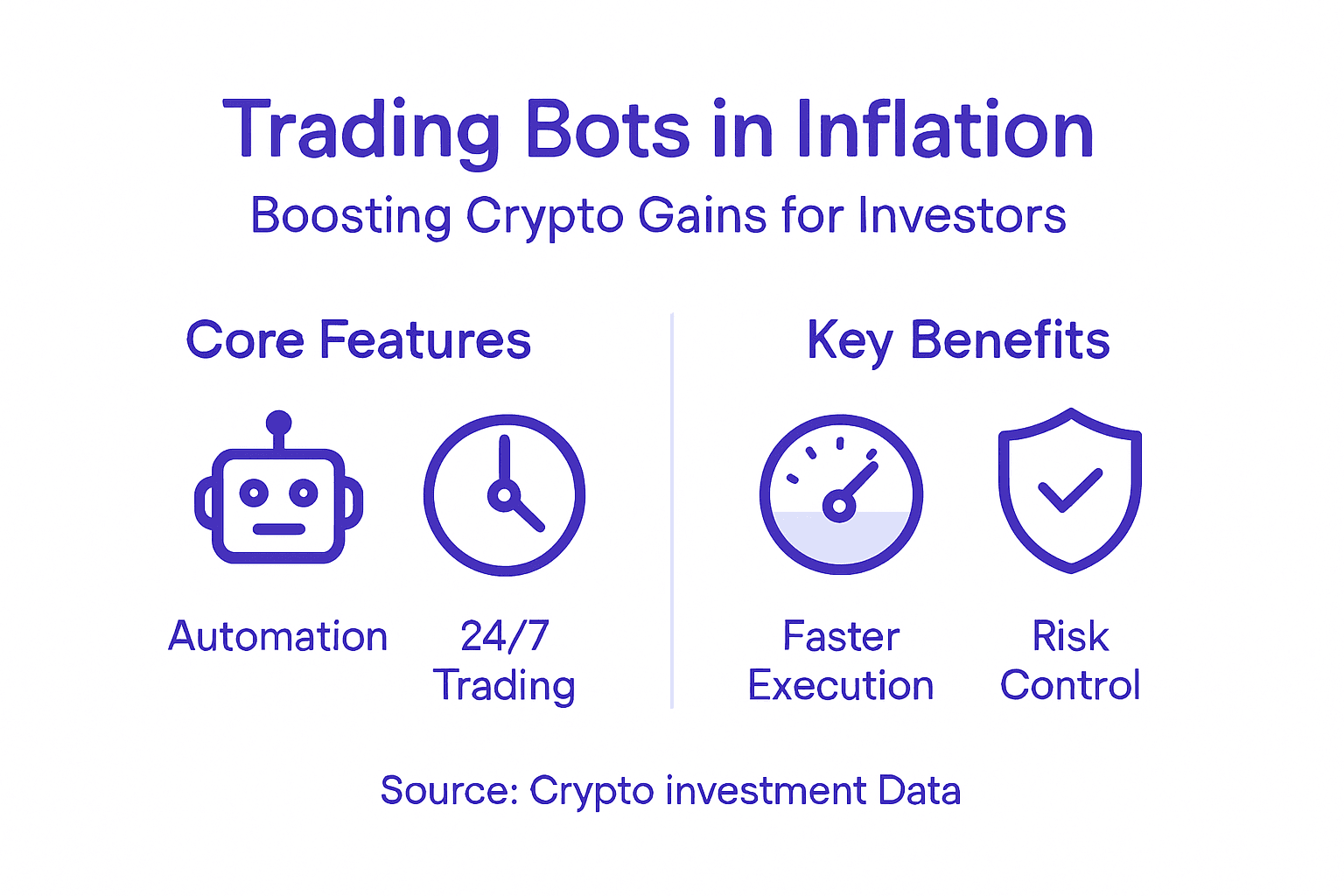 Trading Bots in Inflation
Boosting Crypto Gains for Investors

Core Features

Automation

24/7 Trading

Key Benefits

Faster Execution

Risk Control

Source: Crypto investment Data